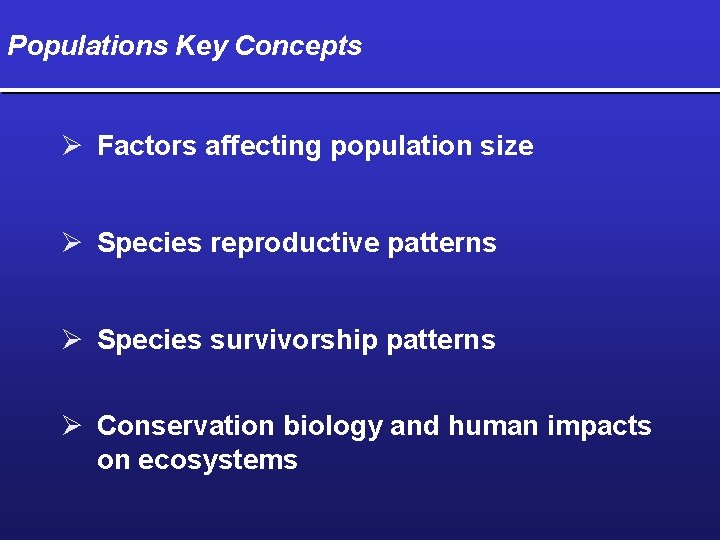 Populations Key Concepts

➢ Factors affecting population size

➢ Species reproductive patterns

➢ Species survivorship patterns

➢ Conservation biology and human impacts on ecosystems